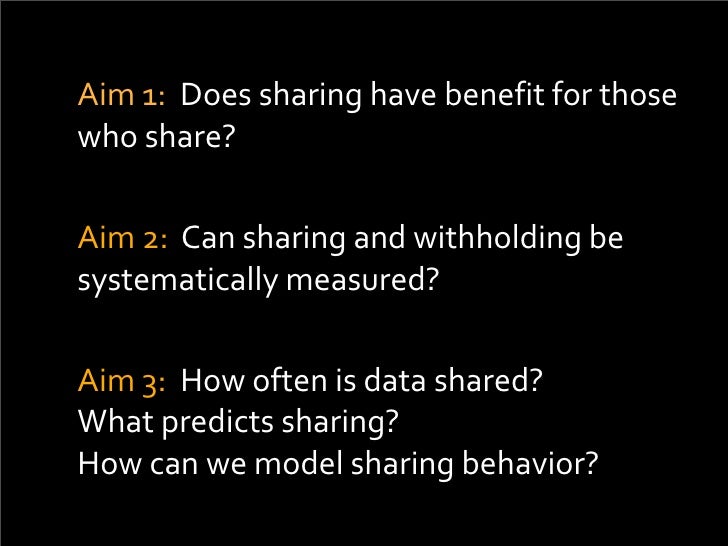 Aim 1: Does sharing have benefit for those who share?

Aim 2: Can sharing and withholding be systematically measured?

Aim 3: How often is data shared?
What predicts sharing?
How can we model sharing behavior?